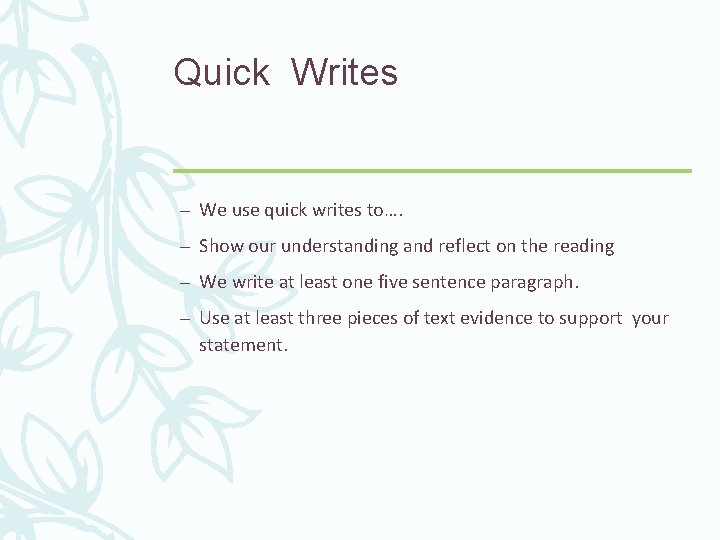 Quick Writes

– We use quick writes to….

– Show our understanding and reflect on the reading

– We write at least one five sentence paragraph.

– Use at least three pieces of text evidence to support your statement.